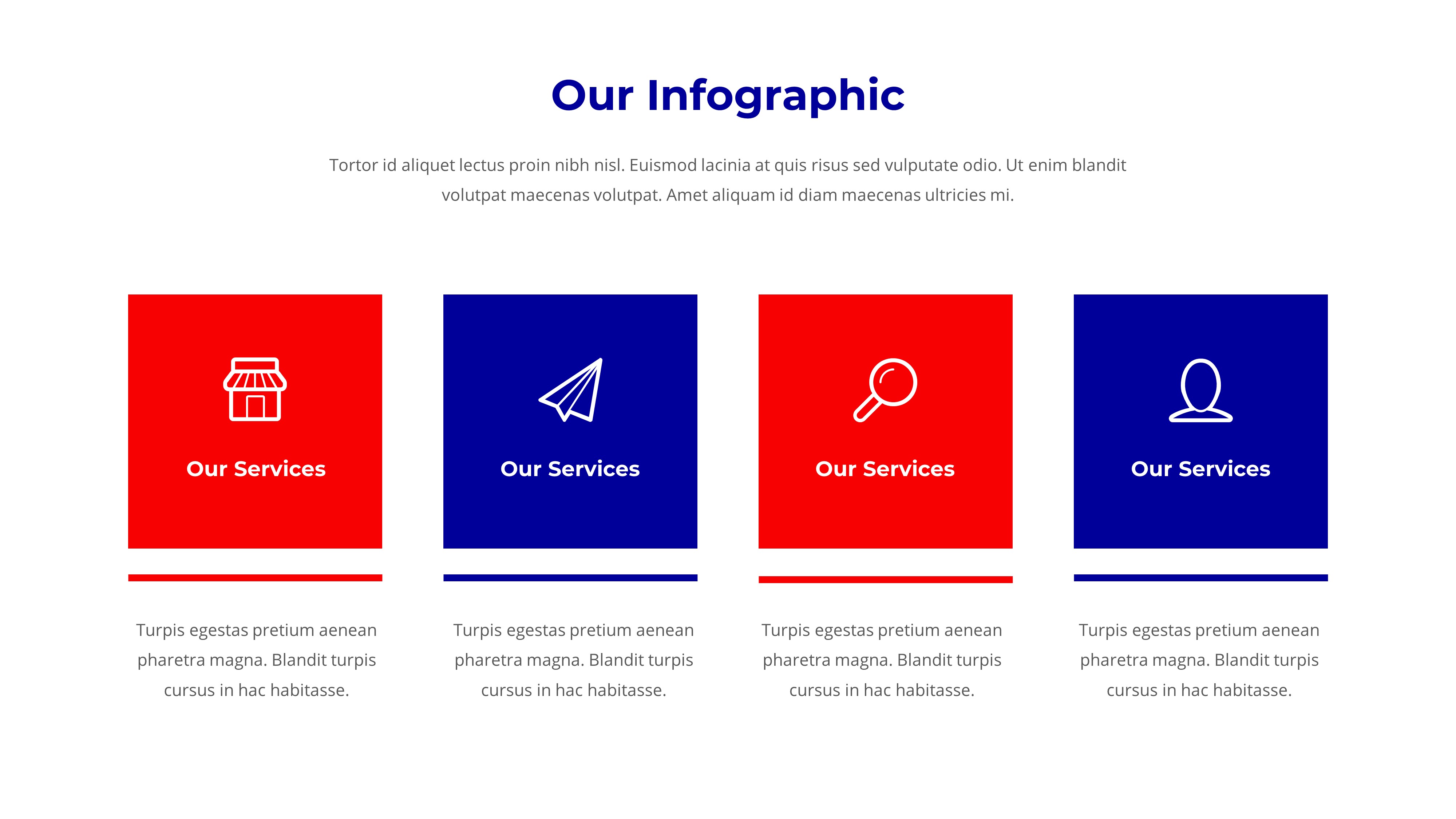 Our Infographic

Tortor id aliquet lectus proin nibh nisl. Euismod lacinia at quis risus sed vulputate odio. Ut enim blandit volutpat maecenas volutpat. Amet aliquam id diam maecenas ultricies mi.

Our Services

Turpis egestas pretium aenean pharetra magna. Blandit turpis cursus in hac habitasse.

Our Services

Turpis egestas pretium aenean pharetra magna. Blandit turpis cursus in hac habitasse.

Our Services

Turpis egestas pretium aenean pharetra magna. Blandit turpis cursus in hac habitasse.

Our Services

Turpis egestas pretium aenean pharetra magna. Blandit turpis cursus in hac habitasse.